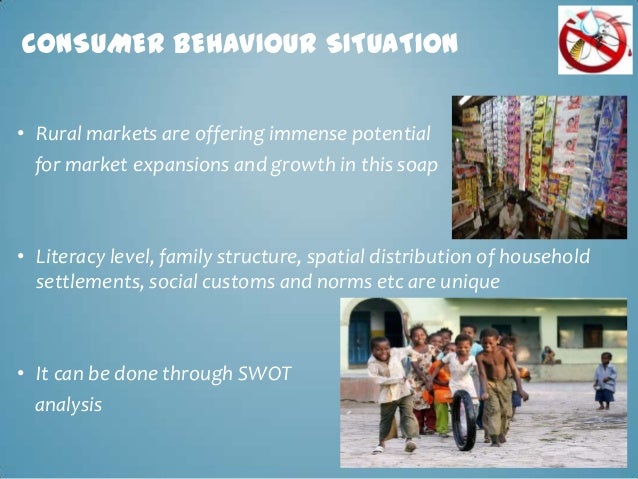 CONSUMER BEHAVIOUR SITUATION

• Rural markets are offering immense potential for market expansions and growth in this soap

• Literacy level, family structure, spatial distribution of household settlements, social customs and norms etc are unique

• It can be done through SWOT analysis